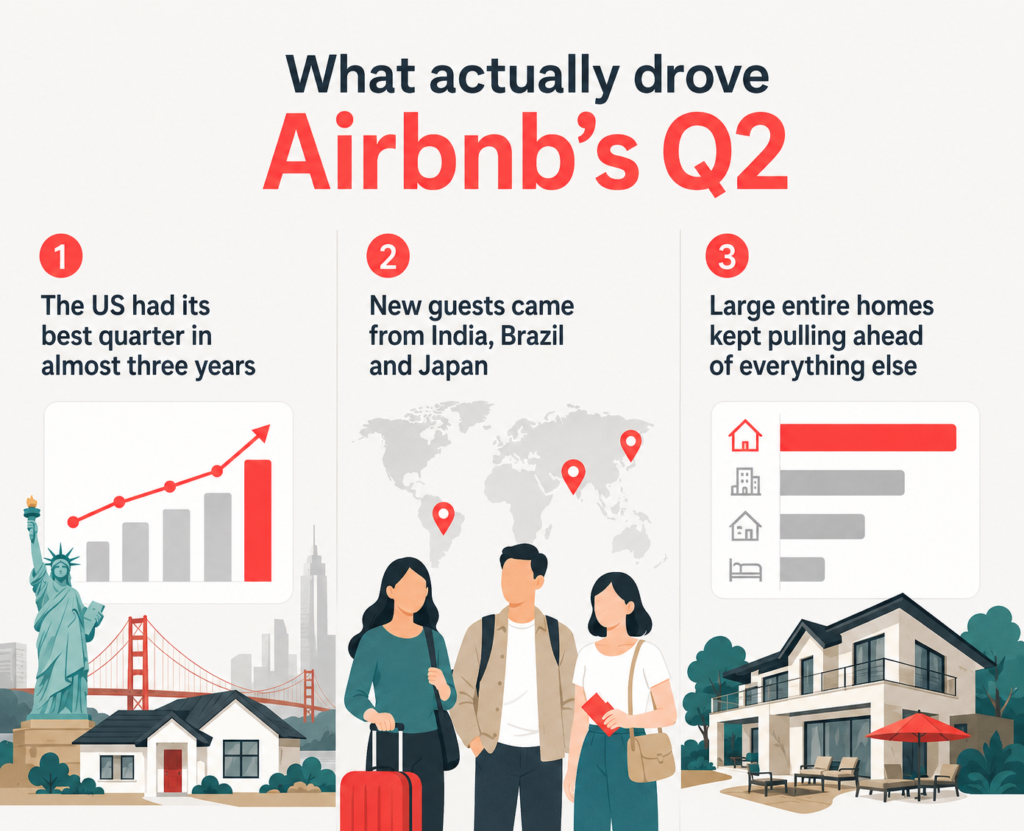 What actually drove
Airbnb's Q2

1
The US had its best quarter in almost three years

2
New guests came from India, Brazil and Japan

3
Large entire homes kept pulling ahead of everything else